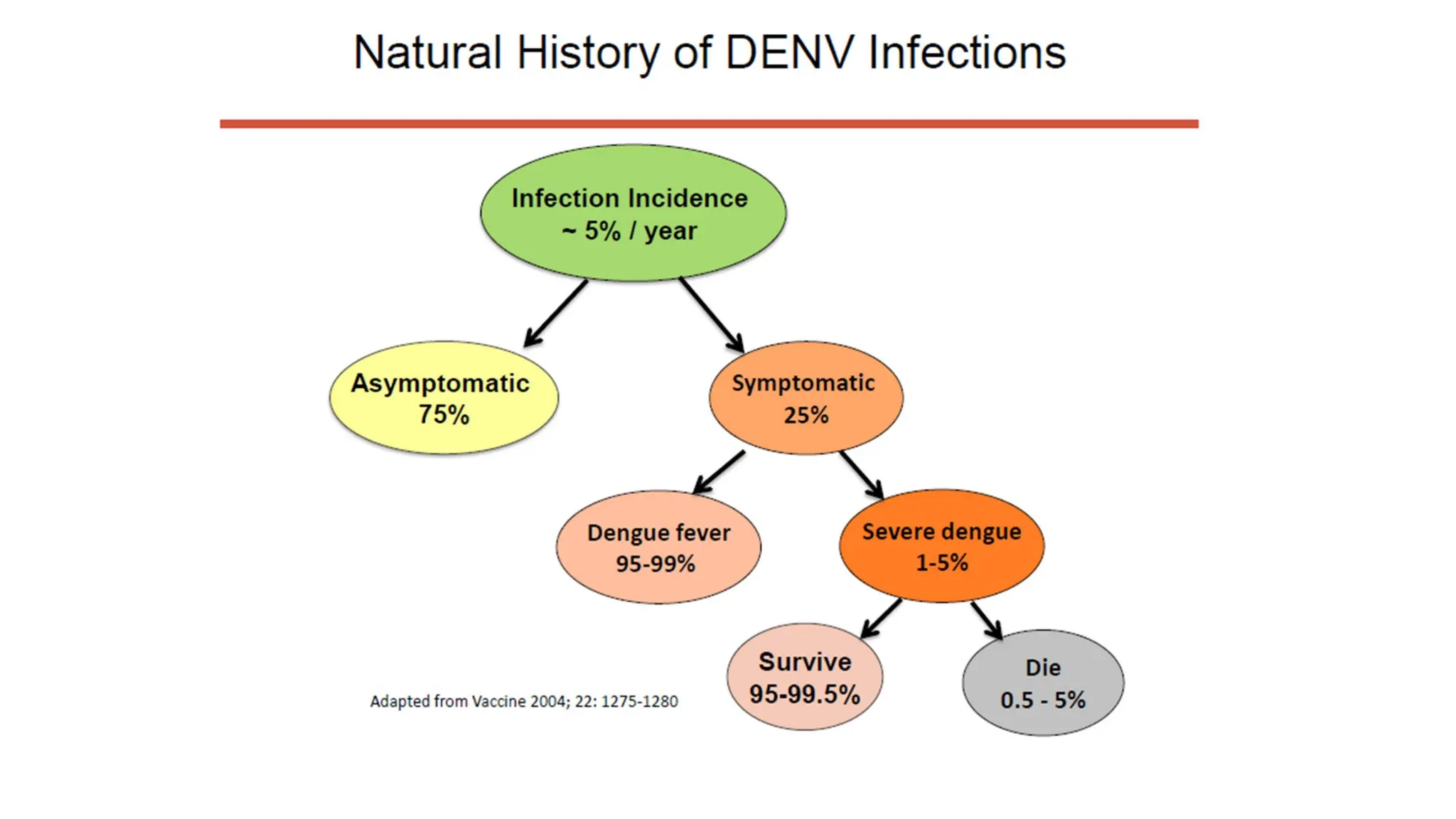 Natural History of DENV Infections

Infection Incidence
~ 5% / year

Asymptomatic
75%

Symptomatic
25%

Dengue fever
95-99%

Severe dengue
1-5%

Survive
95-99.5%

Die
0.5 - 5%

Adapted from Vaccine 2004; 22: 1275-1280